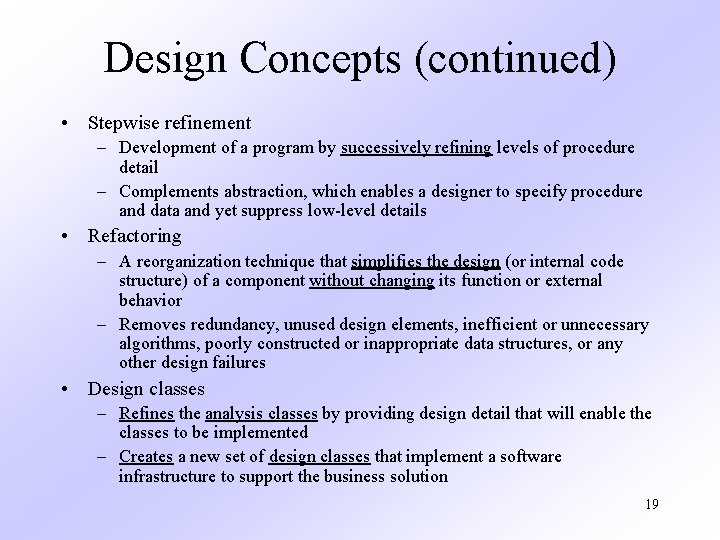 Design Concepts (continued)

• Stepwise refinement
– Development of a program by successively refining levels of procedure detail
– Complements abstraction, which enables a designer to specify procedure and data and yet suppress low-level details

• Refactoring
– A reorganization technique that simplifies the design (or internal code structure) of a component without changing its function or external behavior
– Removes redundancy, unused design elements, inefficient or unnecessary algorithms, poorly constructed or inappropriate data structures, or any other design failures

• Design classes
– Refines the analysis classes by providing design detail that will enable the classes to be implemented
– Creates a new set of design classes that implement a software infrastructure to support the business solution

19